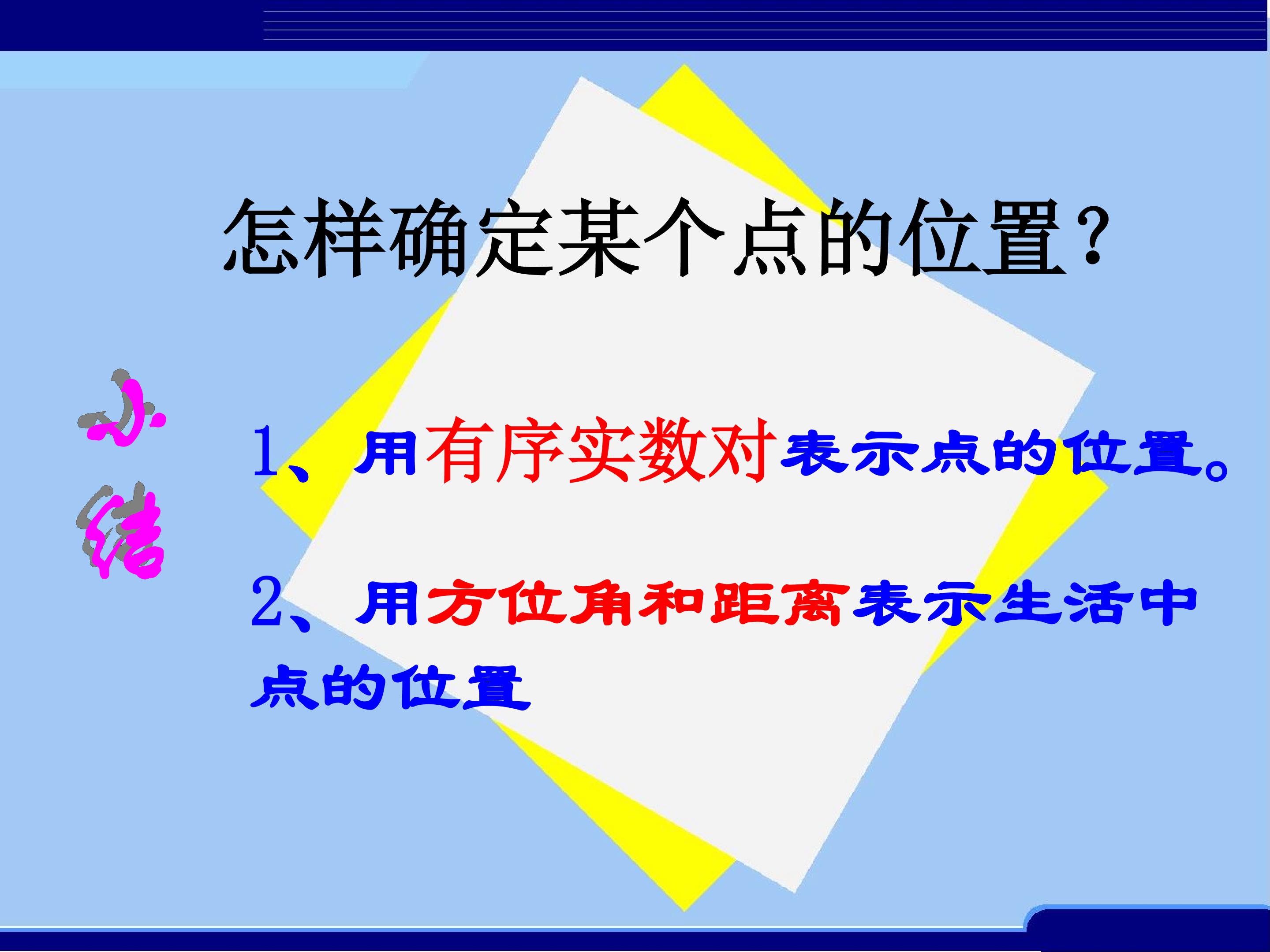 怎样确定某个点的位置？

小结

1、用有序实数对表示点的位置。

2、用方位角和距离表示生活中点的位置